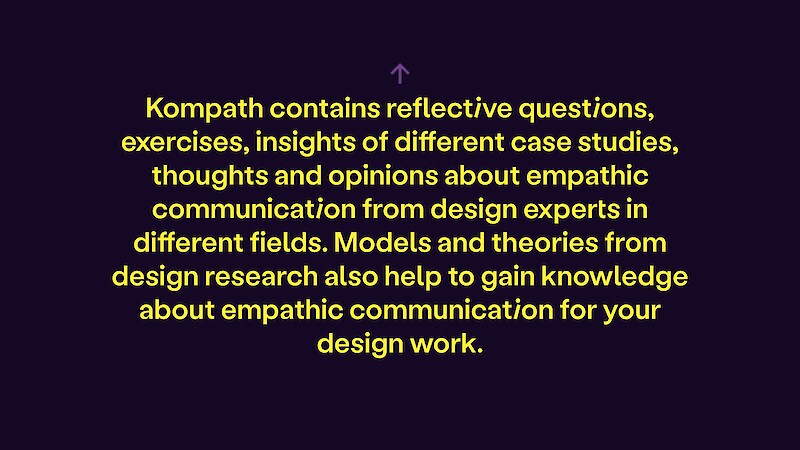 ↑

Kompath contains reflective questions, exercises, insights of different case studies, thoughts and opinions about empathic communication from design experts in different fields. Models and theories from design research also help to gain knowledge about empathic communication for your design work.